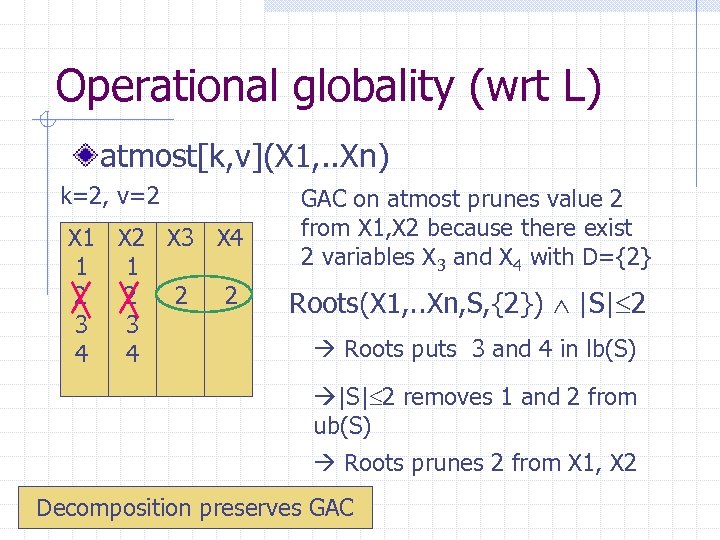 Operational globality (wrt L)

atmost[k,v](X1,..Xn)

k=2, v=2

| X1 | X2 | X3 | X4 |
|---|---|---|---|
| 1 | 1 | | |
| 2 | 2 | 2 | 2 |
| 3 | 3 | | |
| 4 | 4 | | |

GAC on atmost prunes value 2 from X1,X2 because there exist 2 variables $X_3$ and $X_4$ with D={2}

Roots(X1,..Xn,S,{2}) $\wedge$ |S|$\leq$2

→ Roots puts 3 and 4 in lb(S)

→|S|$\leq$2 removes 1 and 2 from ub(S)

→ Roots prunes 2 from X1, X2

Decomposition preserves GAC